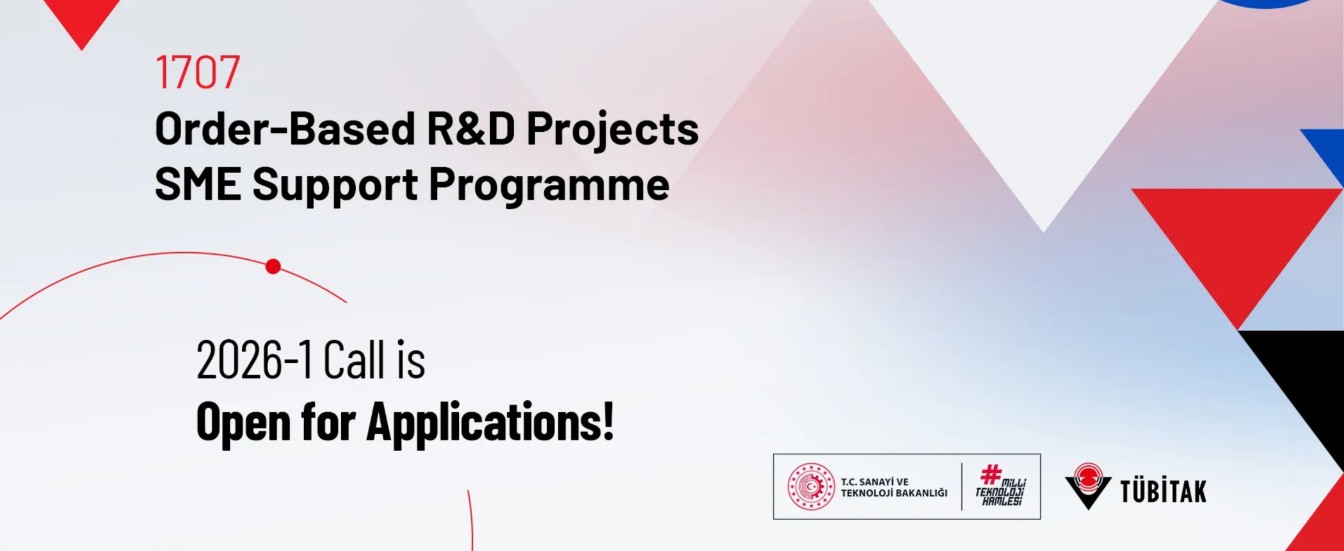 1707
Order-Based R&D Projects
SME Support Programme

2026-1 Call is
Open for Applications!

T.C. SANAYİ VE TEKNOLOJİ BAKANLIĞI

# MİLLİ TEKNOLOJİ HAMLESİ

TÜBİTAK